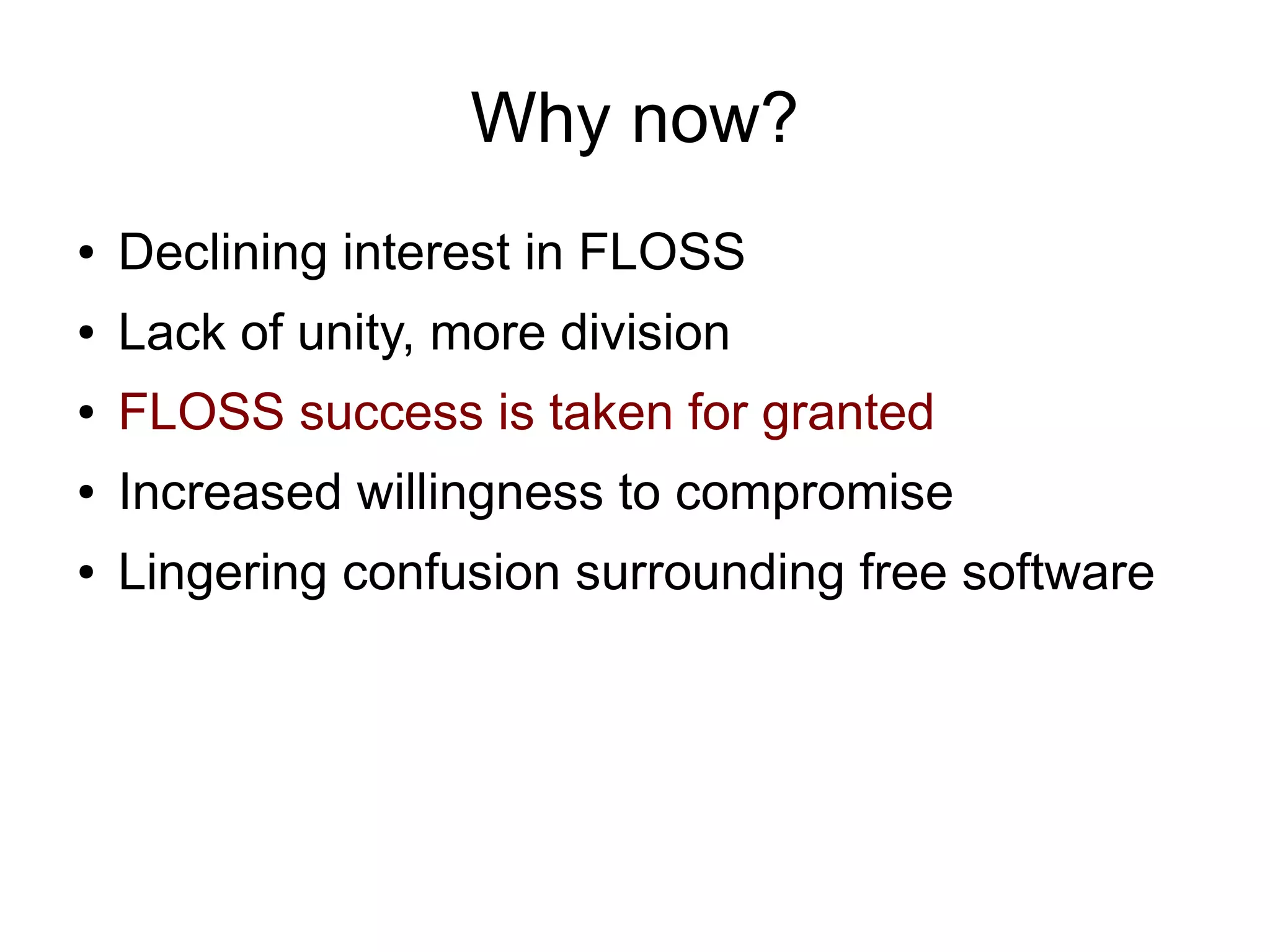 Why now?

• Declining interest in FLOSS
• Lack of unity, more division
• FLOSS success is taken for granted
• Increased willingness to compromise
• Lingering confusion surrounding free software